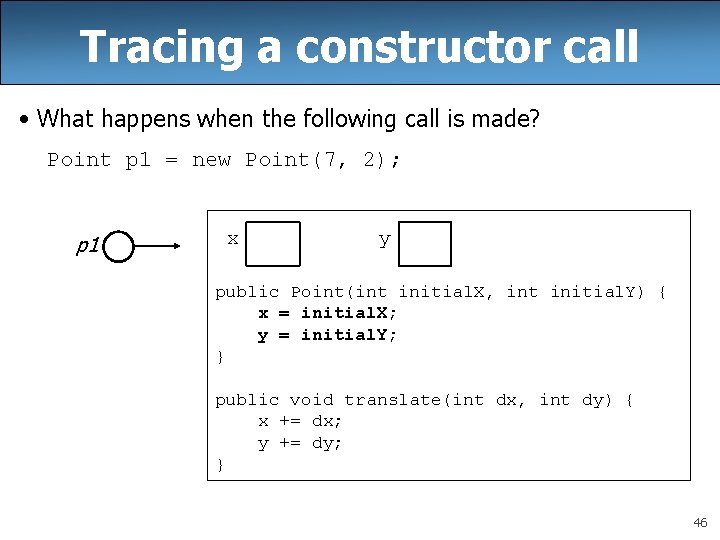 Tracing a constructor call

• What happens when the following call is made?

Point p1 = new Point(7, 2);

p1

x

y

public Point(int initialX, int initialY) {
    x = initialX;
    y = initialY;
}

public void translate(int dx, int dy) {
    x += dx;
    y += dy;
}

46